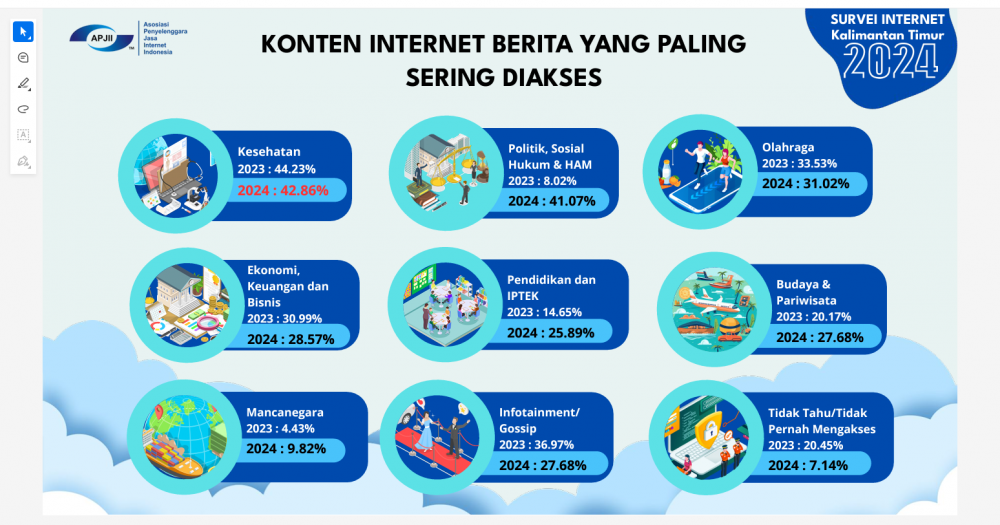 APJII Asosiasi Penyelenggara Jasa Internet Indonesia

KONTEN INTERNET BERITA YANG PALING SERING DIAKSES

SURVEI INTERNET Kalimantan Timur 2024

Kesehatan
2023 : 44.23%
2024 : 42.86%

Politik, Sosial Hukum & HAM
2023 : 8.02%
2024 : 41.07%

Olahraga
2023 : 33.53%
2024 : 31.02%

Ekonomi, Keuangan dan Bisnis
2023 : 30.99%
2024 : 28.57%

Pendidikan dan IPTEK
2023 : 14.65%
2024 : 25.89%

Budaya & Pariwisata
2023 : 20.17%
2024 : 27.68%

Mancanegara
2023 : 4.43%
2024 : 9.82%

Infotainment/ Gossip
2023 : 36.97%
2024 : 27.68%

Tidak Tahu/Tidak Pernah Mengakses
2023 : 20.45%
2024 : 7.14%